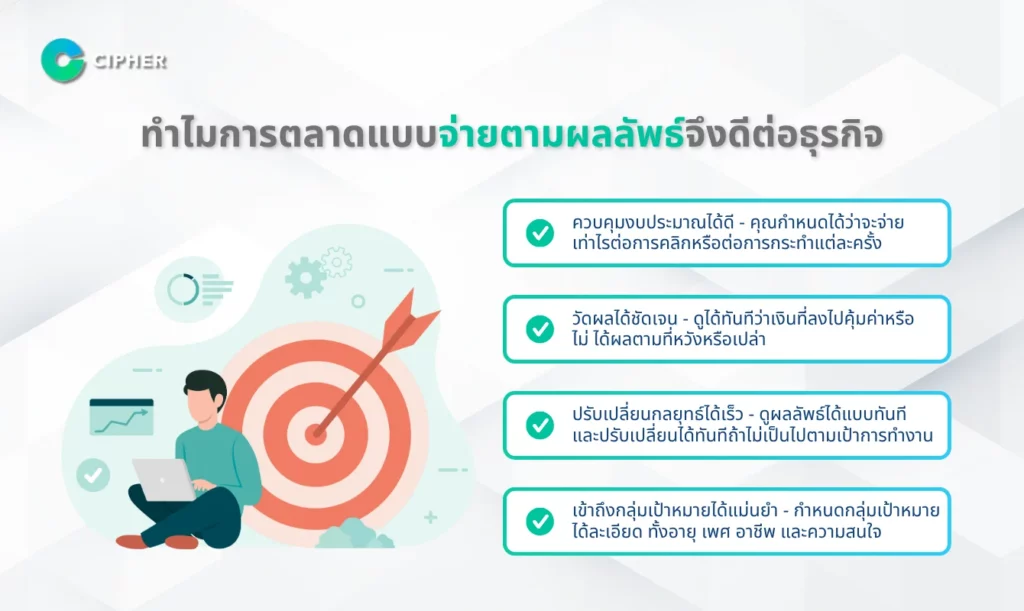 CIPHER

ทำไมการตลาดแบบจ่ายตามผลลัพธ์จึงดีต่อธุรกิจ

ควบคุมงบประมาณได้ดี - คุณกำหนดได้ว่าจะจ่ายเท่าไรต่อการคลิกหรือต่อการกระทำแต่ละครั้ง

วัดผลได้ชัดเจน - ดูได้ทันทีว่าเงินที่ลงไปคุ้มค่าหรือไม่ ได้ผลตามที่หวังหรือเปล่า

ปรับเปลี่ยนกลยุทธ์ได้เร็ว - ดูผลลัพธ์ได้แบบทันทีและปรับเปลี่ยนได้ทันทีถ้าไม่เป็นไปตามเป้าการทำงาน

เข้าถึงกลุ่มเป้าหมายได้แม่นยำ - กำหนดกลุ่มเป้าหมายได้ละเอียด ทั้งอายุ เพศ อาชีพ และความสนใจ